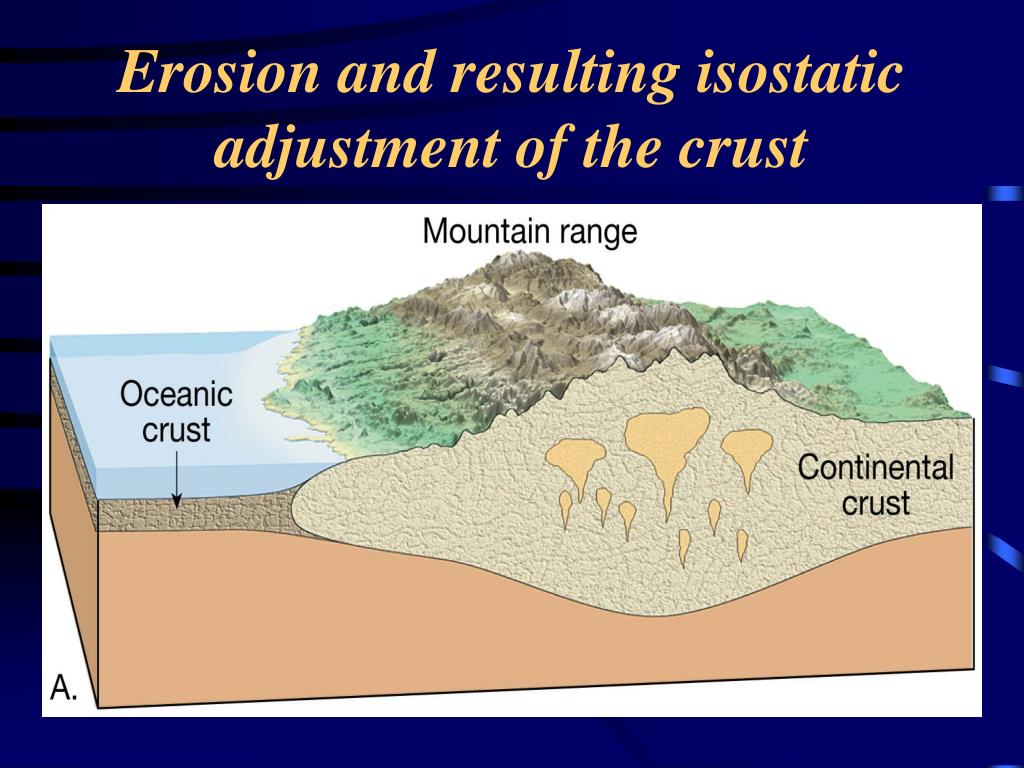 Erosion and resulting isostatic adjustment of the crust

Mountain range

Oceanic crust

Continental crust

A.